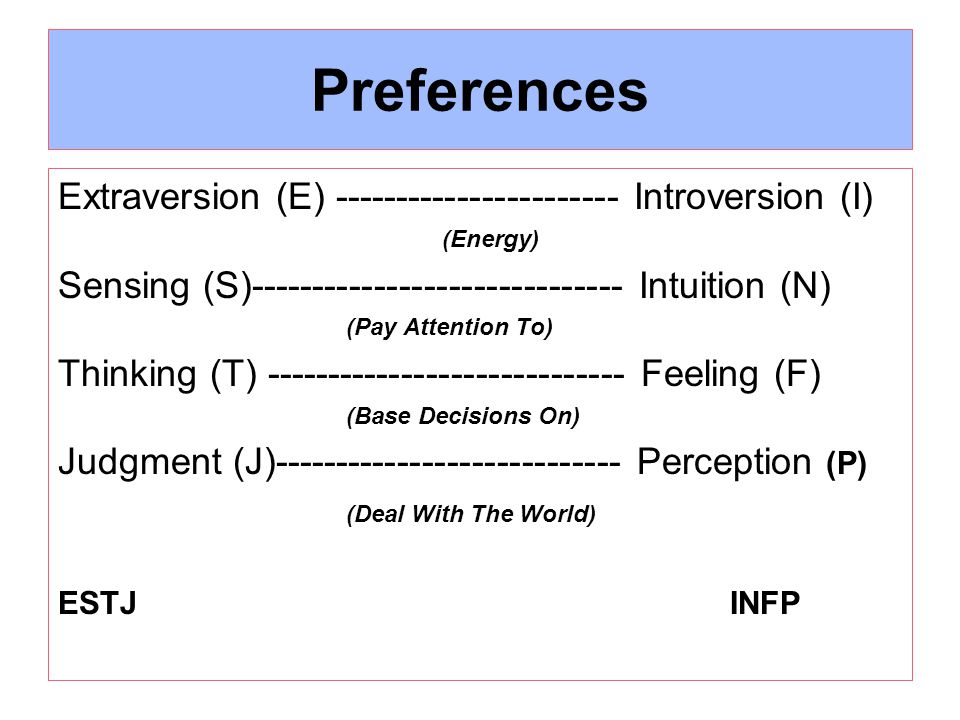 Preferences

Extraversion (E) ----------------------- Introversion (I)
(Energy)

Sensing (S)------------------------------ Intuition (N)
(Pay Attention To)

Thinking (T) ----------------------------- Feeling (F)
(Base Decisions On)

Judgment (J)---------------------------- Perception (P)
(Deal With The World)

ESTJ INFP